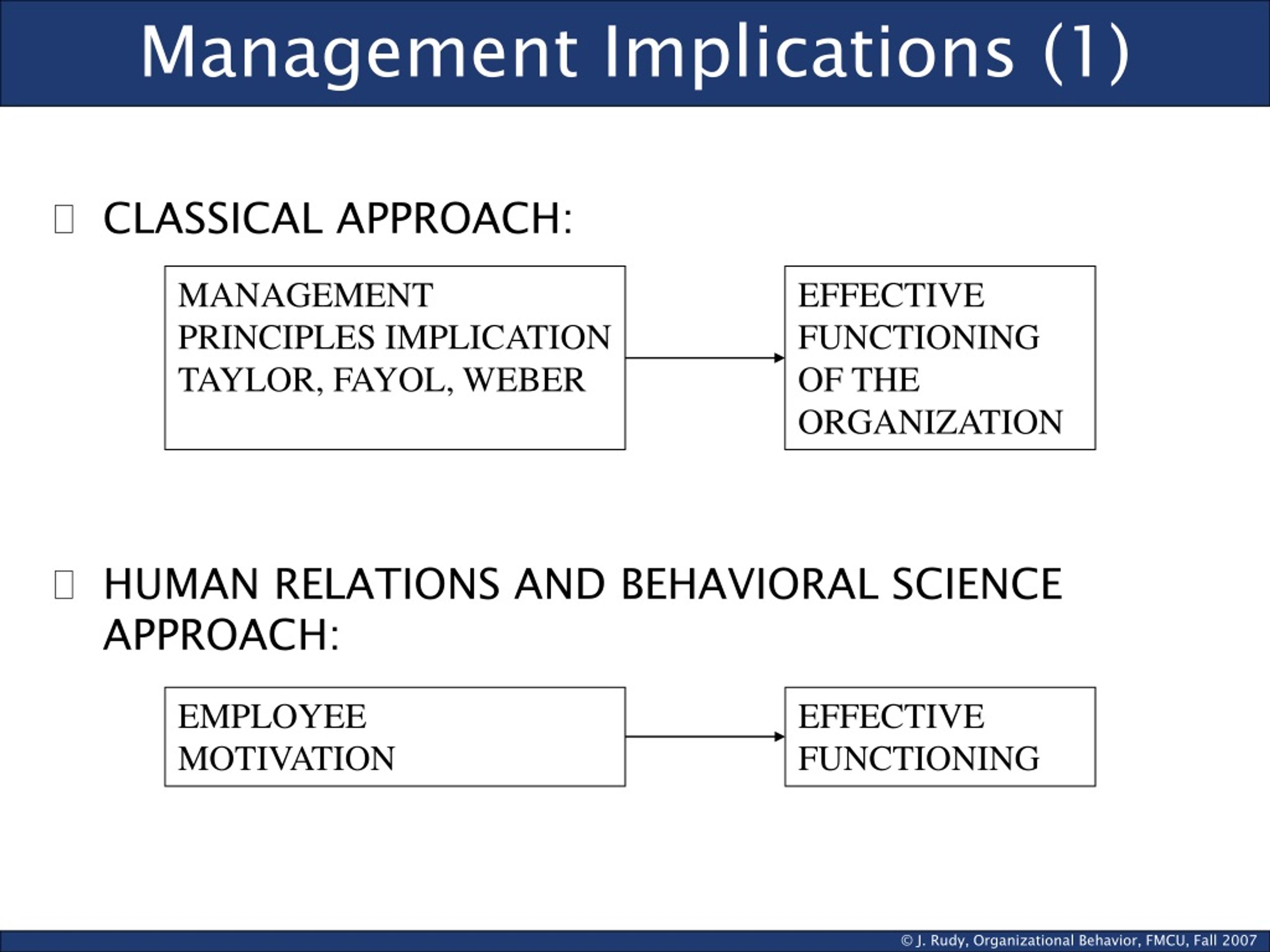 Management Implications (1)

CLASSICAL APPROACH:

MANAGEMENT PRINCIPLES IMPLICATION TAYLOR, FAYOL, WEBER

EFFECTIVE FUNCTIONING OF THE ORGANIZATION

HUMAN RELATIONS AND BEHAVIORAL SCIENCE APPROACH:

EMPLOYEE MOTIVATION

EFFECTIVE FUNCTIONING

© J. Rudy, Organizational Behavior, FMCU, Fall 2007